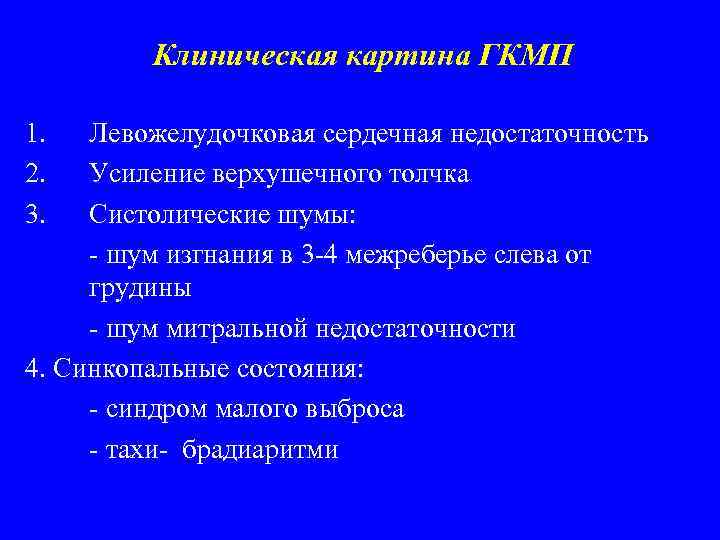 Клиническая картина ГКМП

1. Левожелудочковая сердечная недостаточность
2. Усиление верхушечного толчка
3. Систолические шумы:
- шум изгнания в 3-4 межреберье слева от грудины
- шум митральной недостаточности
4. Синкопальные состояния:
- синдром малого выброса
- тахи- брадиаритми